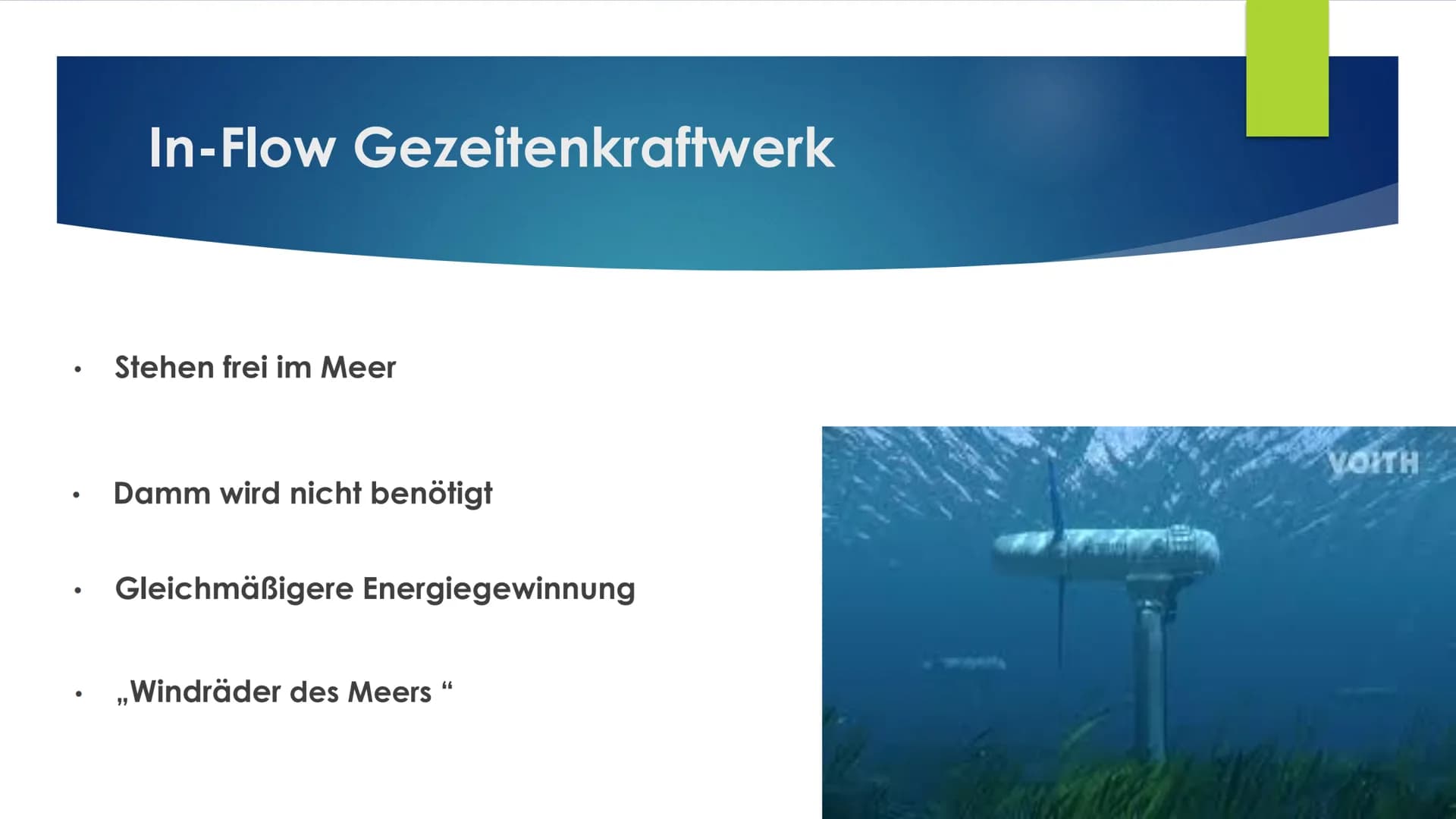 In-Flow Gezeitenkraftwerk

• Stehen frei im Meer

• Damm wird nicht benötigt

• Gleichmäßigere Energiegewinnung

• „Windräder des Meers “

VOITH